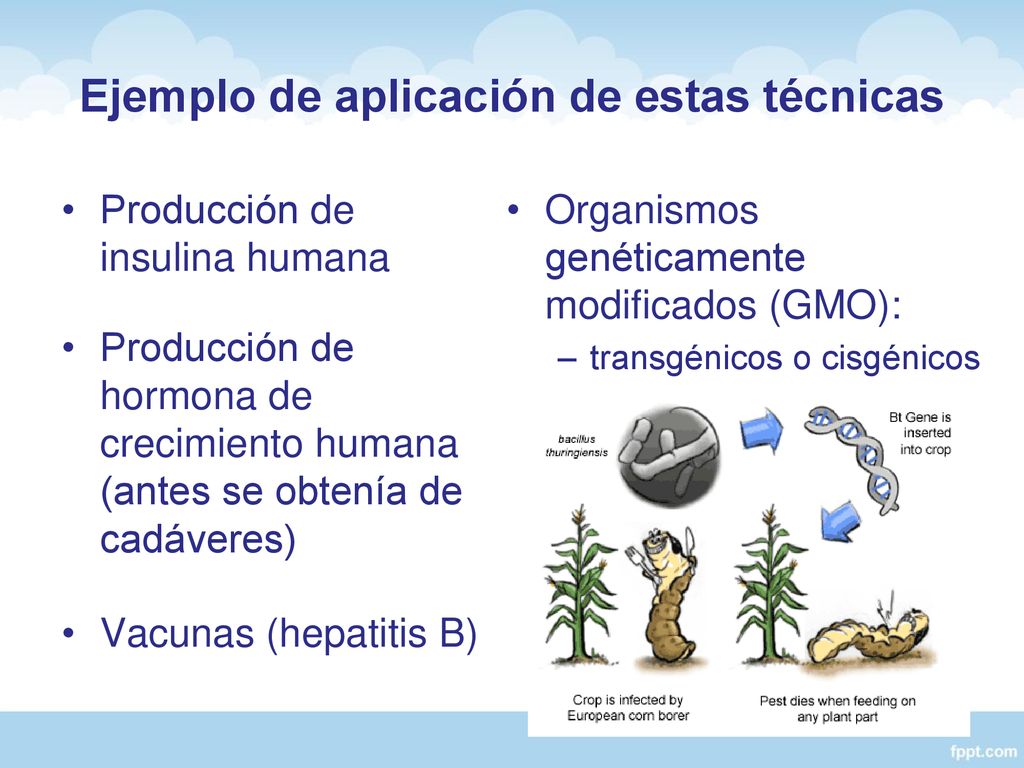 Ejemplo de aplicación de estas técnicas

• Producción de insulina humana

• Producción de hormona de crecimiento humana (antes se obtenía de cadáveres)

• Vacunas (hepatitis B)

• Organismos genéticamente modificados (GMO):
– transgénicos o cisgénicos

bacillus thuringiensis

Bt Gene is inserted into crop

Crop is infected by European corn borer

Pest dies when feeding on any plant part

fppt.com